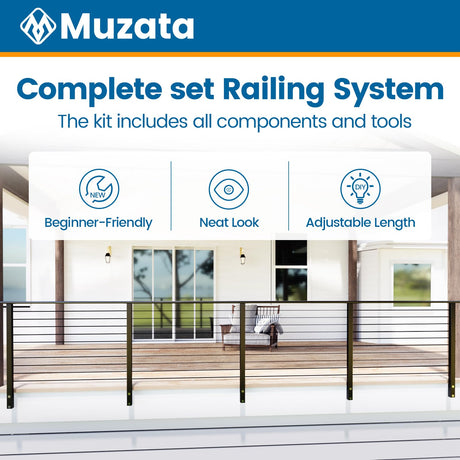 Muzata

Complete set Railing System

The kit includes all components and tools

NEW

Beginner-Friendly

Neat Look

DIY

Adjustable Length